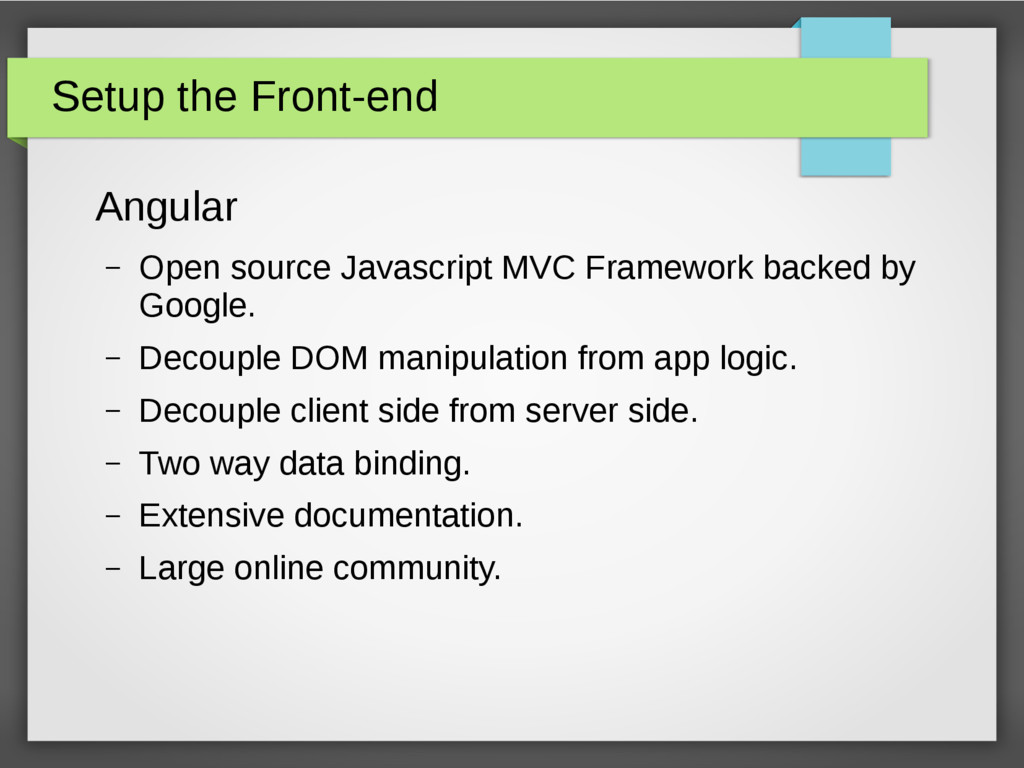 Setup the Front-end

Angular

– Open source Javascript MVC Framework backed by Google.

– Decouple DOM manipulation from app logic.

– Decouple client side from server side.

– Two way data binding.

– Extensive documentation.

– Large online community.